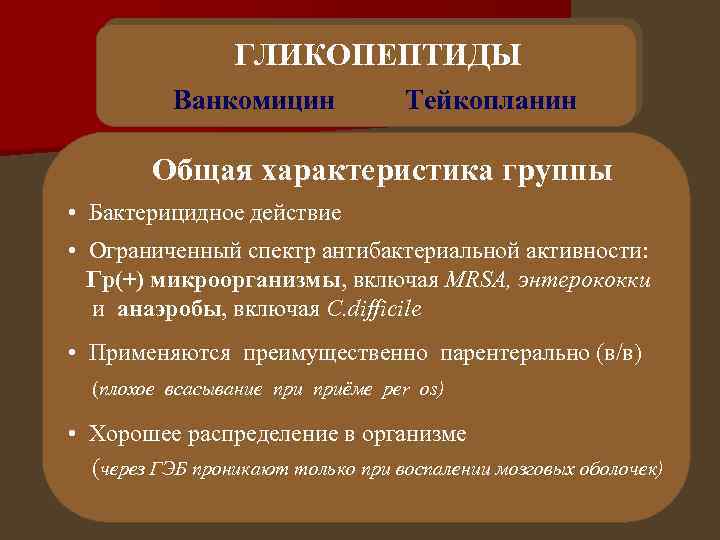 ГЛИКОПЕПТИДЫ

Ванкомицин Тейкопланин

Общая характеристика группы

• Бактерицидное действие

• Ограниченный спектр антибактериальной активности: Гр(+) микроорганизмы, включая MRSA, энтерококки и анаэробы, включая C.difficile

• Применяются преимущественно парентерально (в/в) (плохое всасывание при приёме per os)

• Хорошее распределение в организме (через ГЭБ проникают только при воспалении мозговых оболочек)